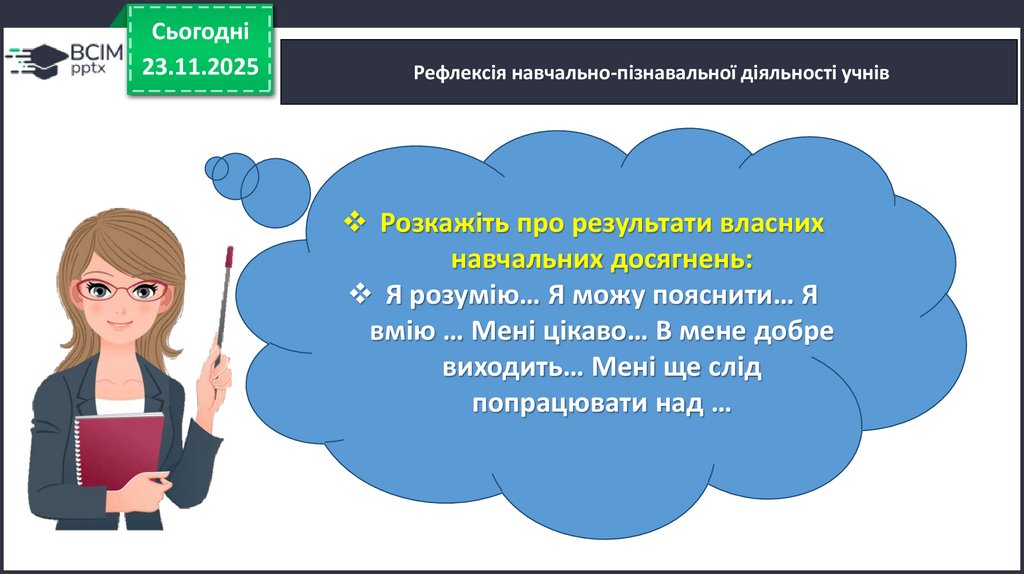 ВСІМ pptx

Сьогодні 23.11.2025

Рефлексія навчально-пізнавальної діяльності учнів

❖ Розкажіть про результати власних навчальних досягнень:

❖ Я розумію… Я можу пояснити… Я вмію … Мені цікаво… В мене добре виходить… Мені ще слід попрацювати над …